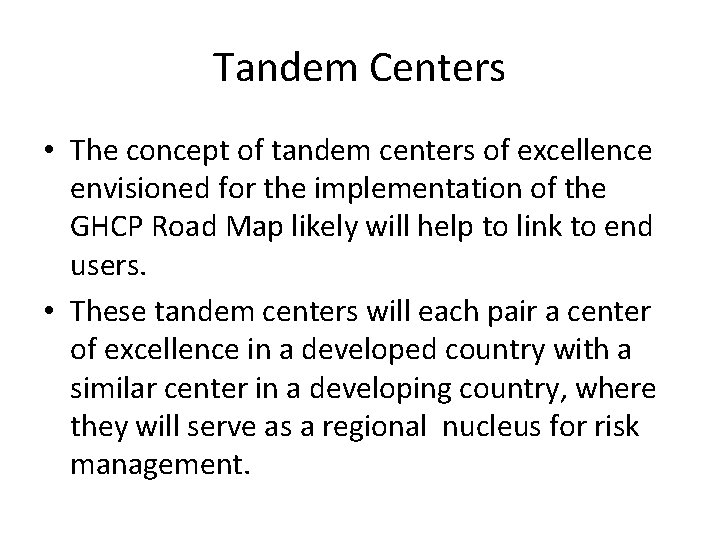 Tandem Centers

• The concept of tandem centers of excellence envisioned for the implementation of the GHCP Road Map likely will help to link to end users.

• These tandem centers will each pair a center of excellence in a developed country with a similar center in a developing country, where they will serve as a regional nucleus for risk management.